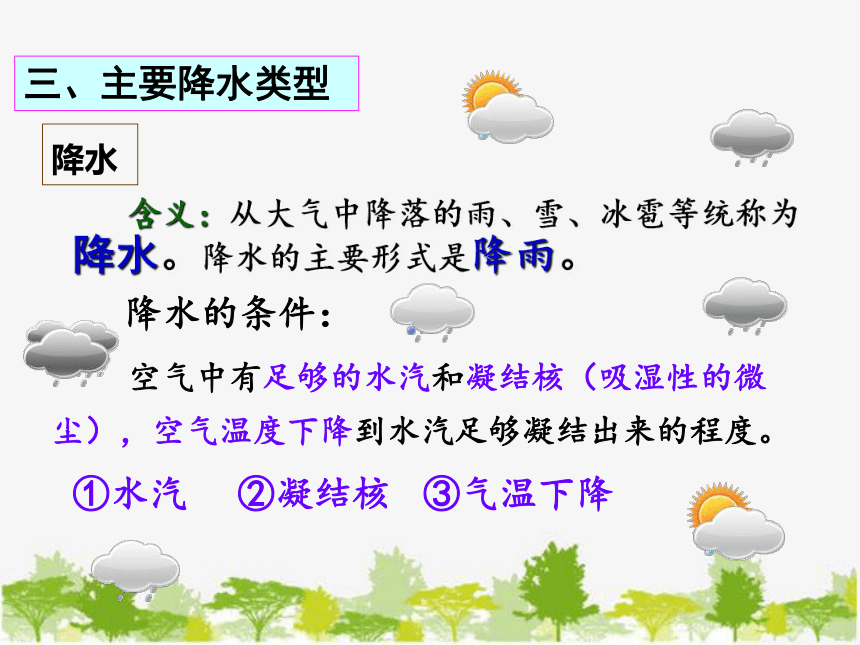 三、主要降水类型

降水

含义：从大气中降落的雨、雪、冰雹等统称为降水。降水的主要形式是降雨。

降水的条件：

空气中有足够的水汽和凝结核（吸湿性的微尘），空气温度下降到水汽足够凝结出来的程度。

①水汽　②凝结核　③气温下降